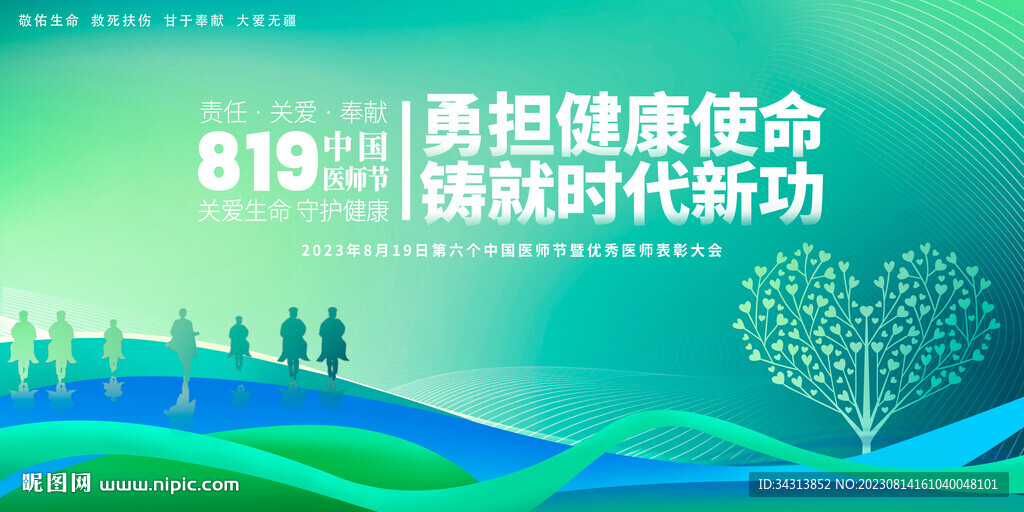 敬佑生命 救死扶伤 甘于奉献 大爱无疆

责任 · 关爱 · 奉献
819 中国医师节
关爱生命 守护健康

勇担健康使命
铸就时代新功

2023年8月19日第六个中国医师节暨优秀医师表彰大会

昵图网 www.nipic.com

ID:34313852 NO:20230814161040048101